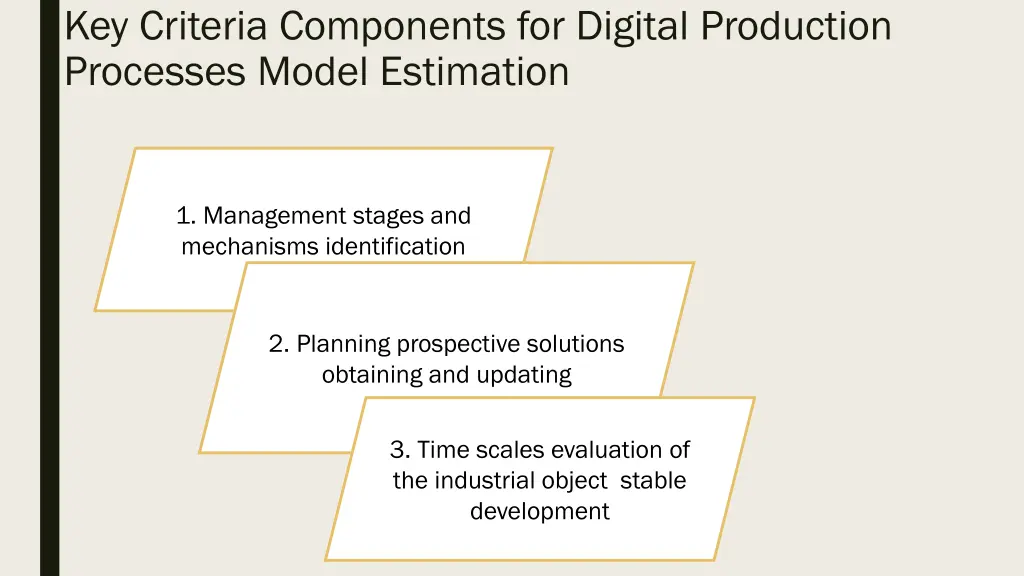 Key Criteria Components for Digital Production Processes Model Estimation

1. Management stages and mechanisms identification

2. Planning prospective solutions obtaining and updating

3. Time scales evaluation of the industrial object stable development